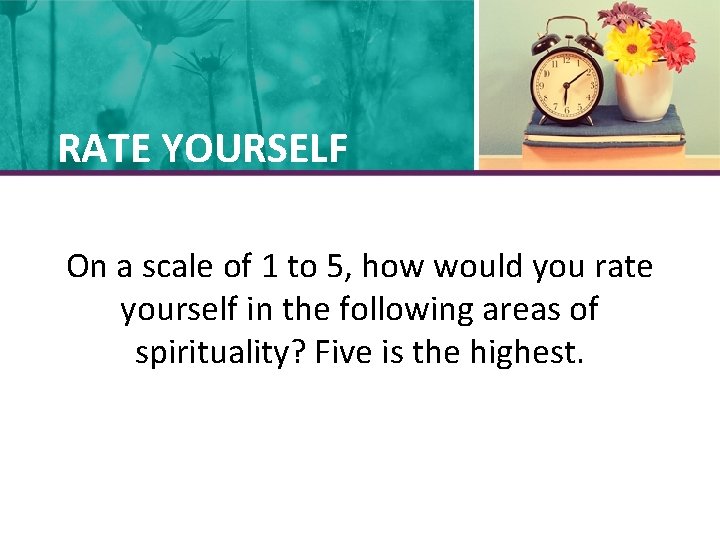 RATE YOURSELF

On a scale of 1 to 5, how would you rate yourself in the following areas of spirituality? Five is the highest.